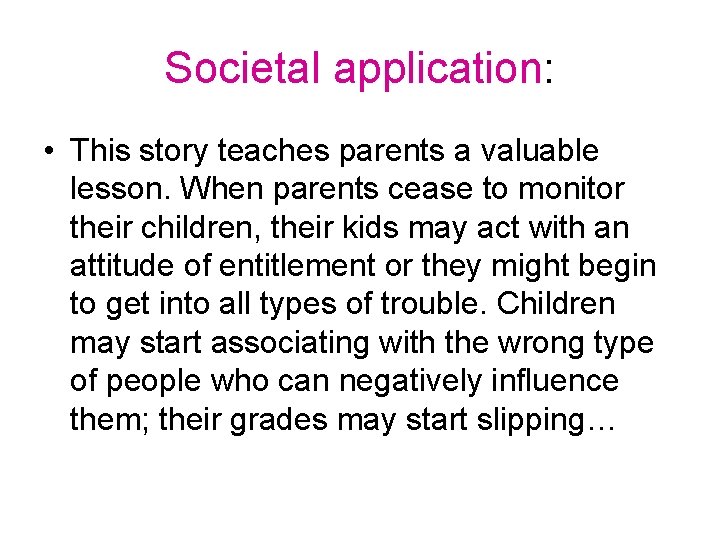 Societal application:

• This story teaches parents a valuable lesson. When parents cease to monitor their children, their kids may act with an attitude of entitlement or they might begin to get into all types of trouble. Children may start associating with the wrong type of people who can negatively influence them; their grades may start slipping…